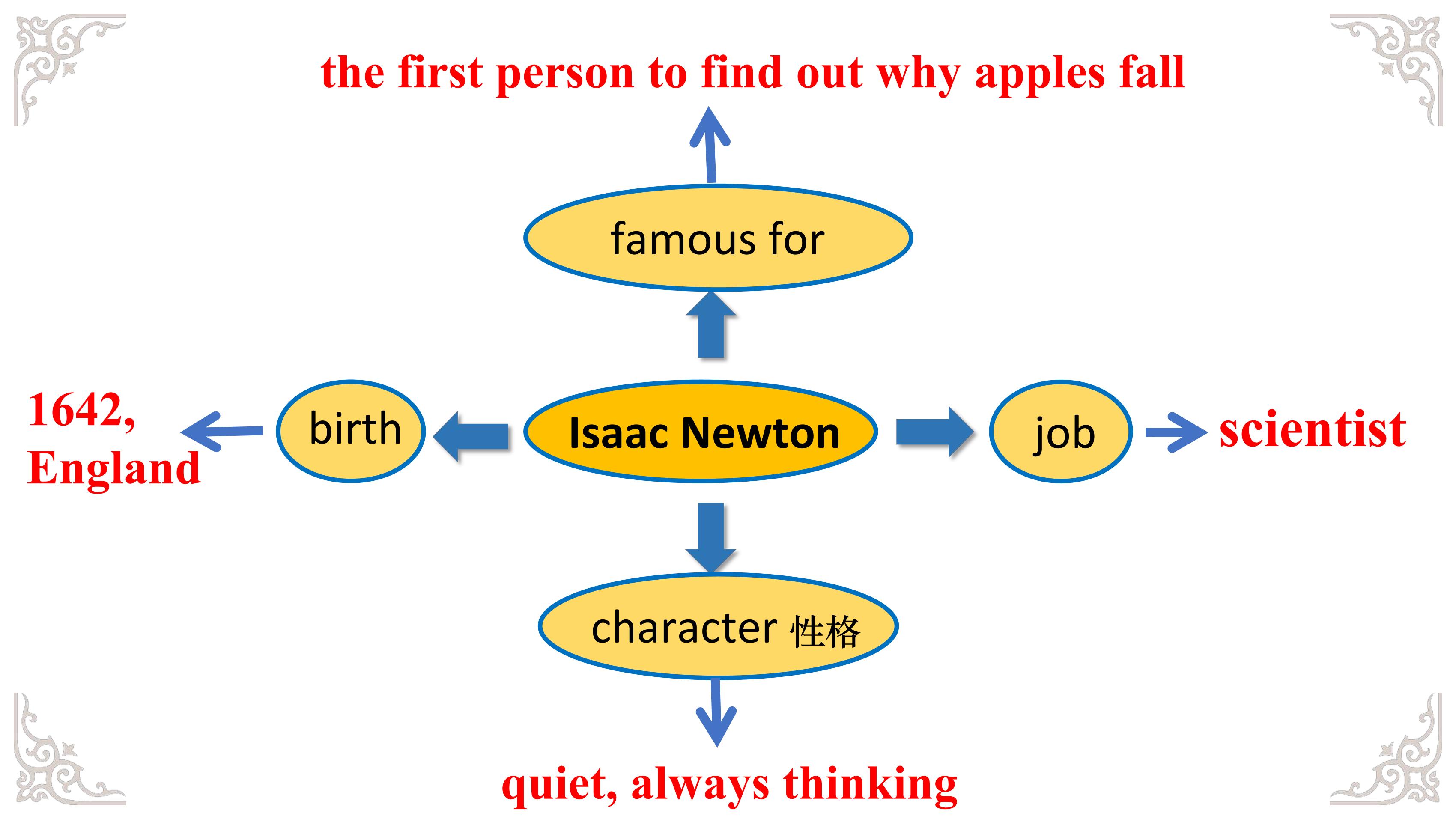 the first person to find out why apples fall

famous for

1642,
England

birth

Isaac Newton

job

scientist

character 性格

quiet, always thinking